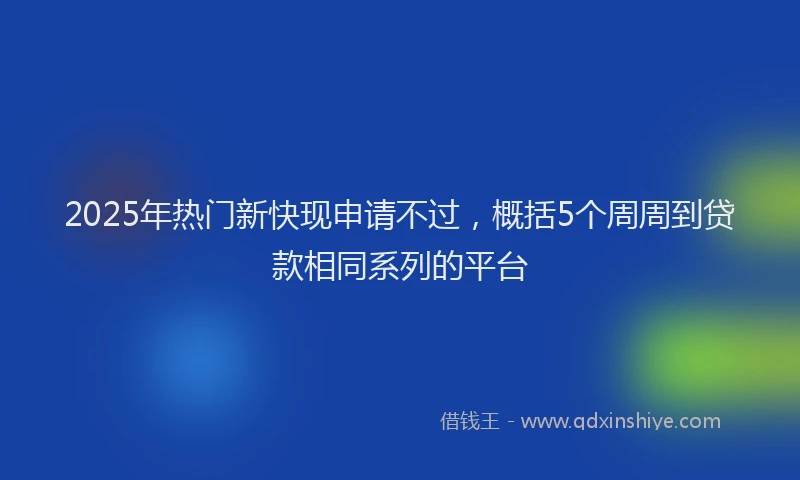 2025年热门新快现申请不过，概括5个周周到贷款相同系列的平台

借钱王 - www.qdxinshiye.com